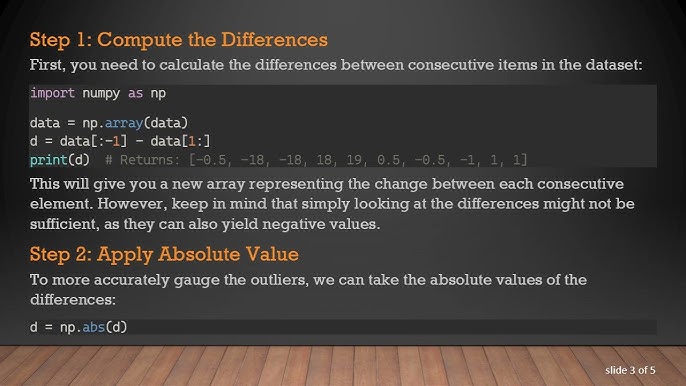 Step 1: Compute the Differences

First, you need to calculate the differences between consecutive items in the dataset:

import numpy as np

data = np.array(data)
d = data[:-1] - data[1:]
print(d)  # Returns: [-0.5, -18, -18, 18, 19, 0.5, -0.5, -1, 1, 1]

This will give you a new array representing the change between each consecutive element. However, keep in mind that simply looking at the differences might not be sufficient, as they can also yield negative values.

Step 2: Apply Absolute Value

To more accurately gauge the outliers, we can take the absolute values of the differences:

d = np.abs(d)

slide 3 of 5